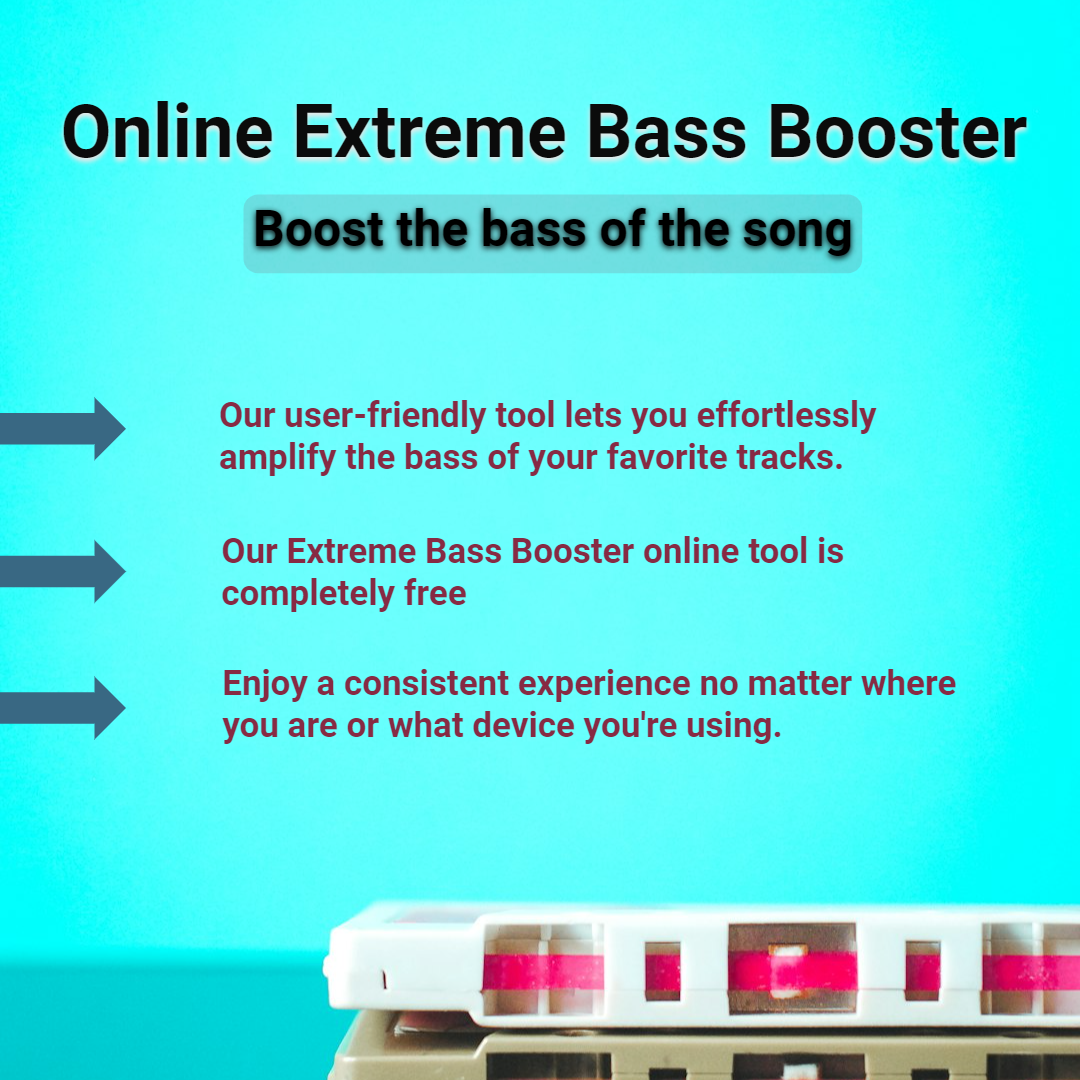 Online Extreme Bass Booster

Boost the bass of the song

Our user-friendly tool lets you effortlessly amplify the bass of your favorite tracks.

Our Extreme Bass Booster online tool is completely free

Enjoy a consistent experience no matter where you are or what device you're using.